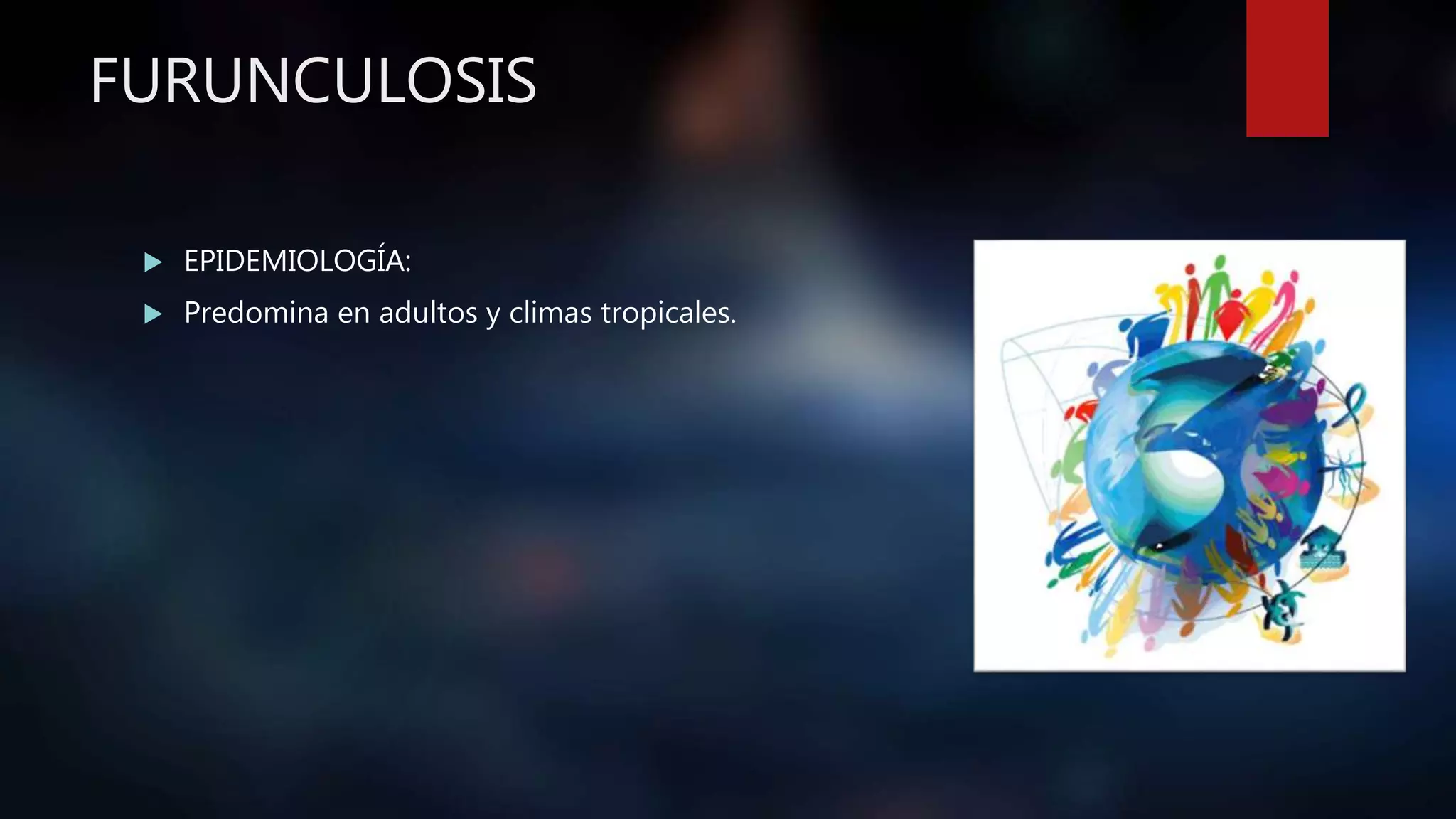 FURUNCULOSIS

EPIDEMIOLOGÍA:

Predomina en adultos y climas tropicales.